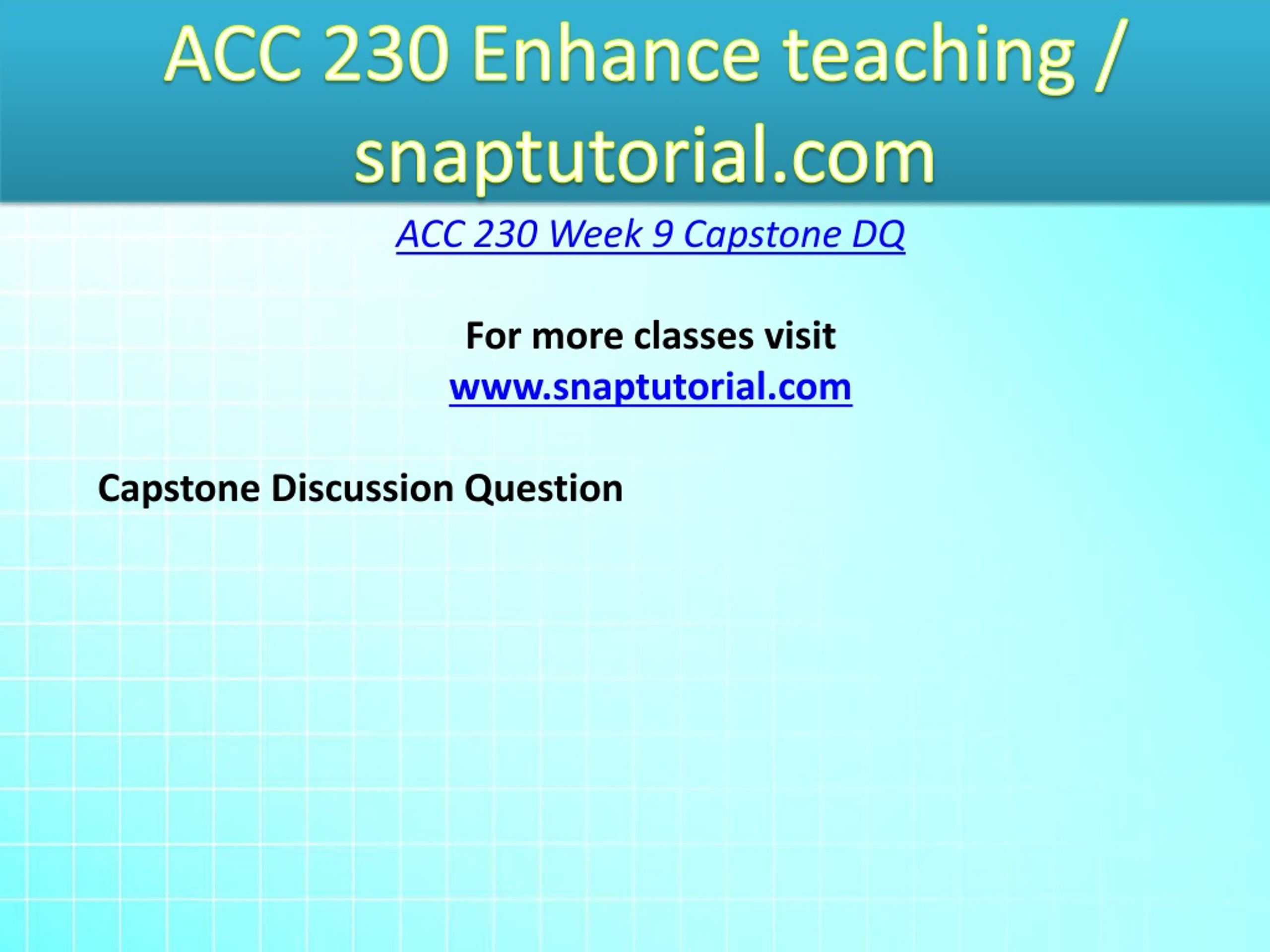 ACC 230 Enhance teaching / snaptutorial.com

ACC 230 Week 9 Capstone DQ

For more classes visit
www.snaptutorial.com

Capstone Discussion Question